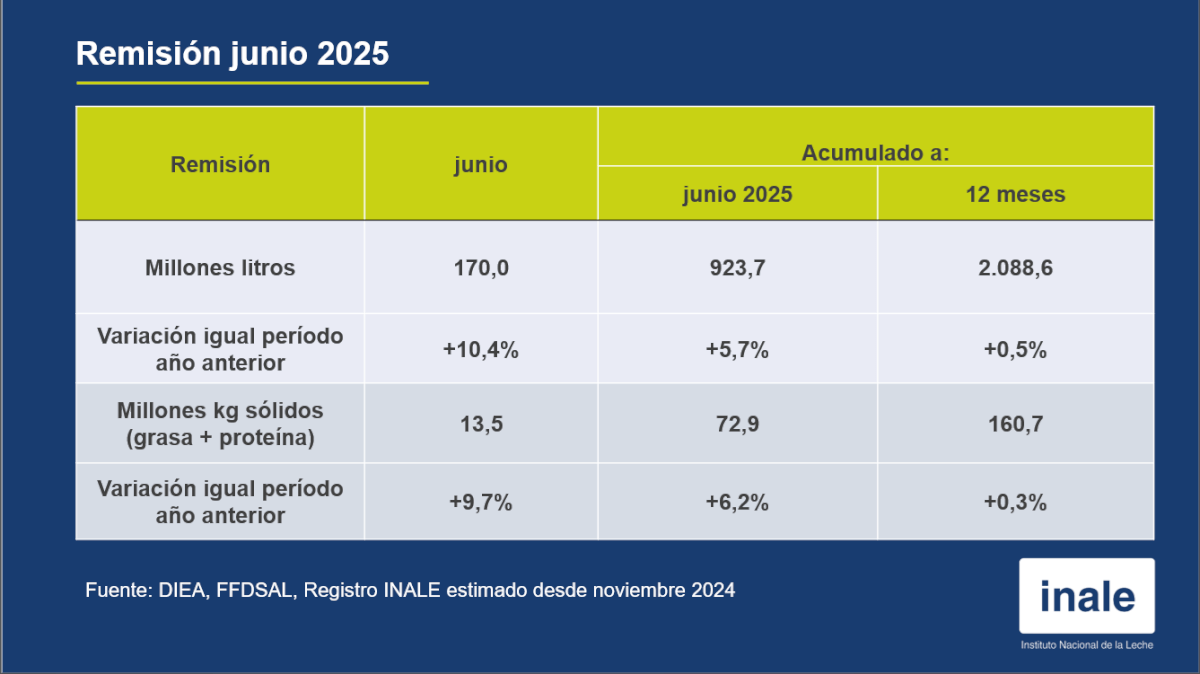 Remisión junio 2025

| Remisión | junio | Acumulado a: junio 2025 | Acumulado a: 12 meses |
|---|---|---|---|
| Millones litros | 170,0 | 923,7 | 2.088,6 |
| Variación igual período año anterior | +10,4% | +5,7% | +0,5% |
| Millones kg sólidos (grasa + proteína) | 13,5 | 72,9 | 160,7 |
| Variación igual período año anterior | +9,7% | +6,2% | +0,3% |

Fuente: DIEA, FFDSAL, Registro INALE estimado desde noviembre 2024

inale
Instituto Nacional de la Leche